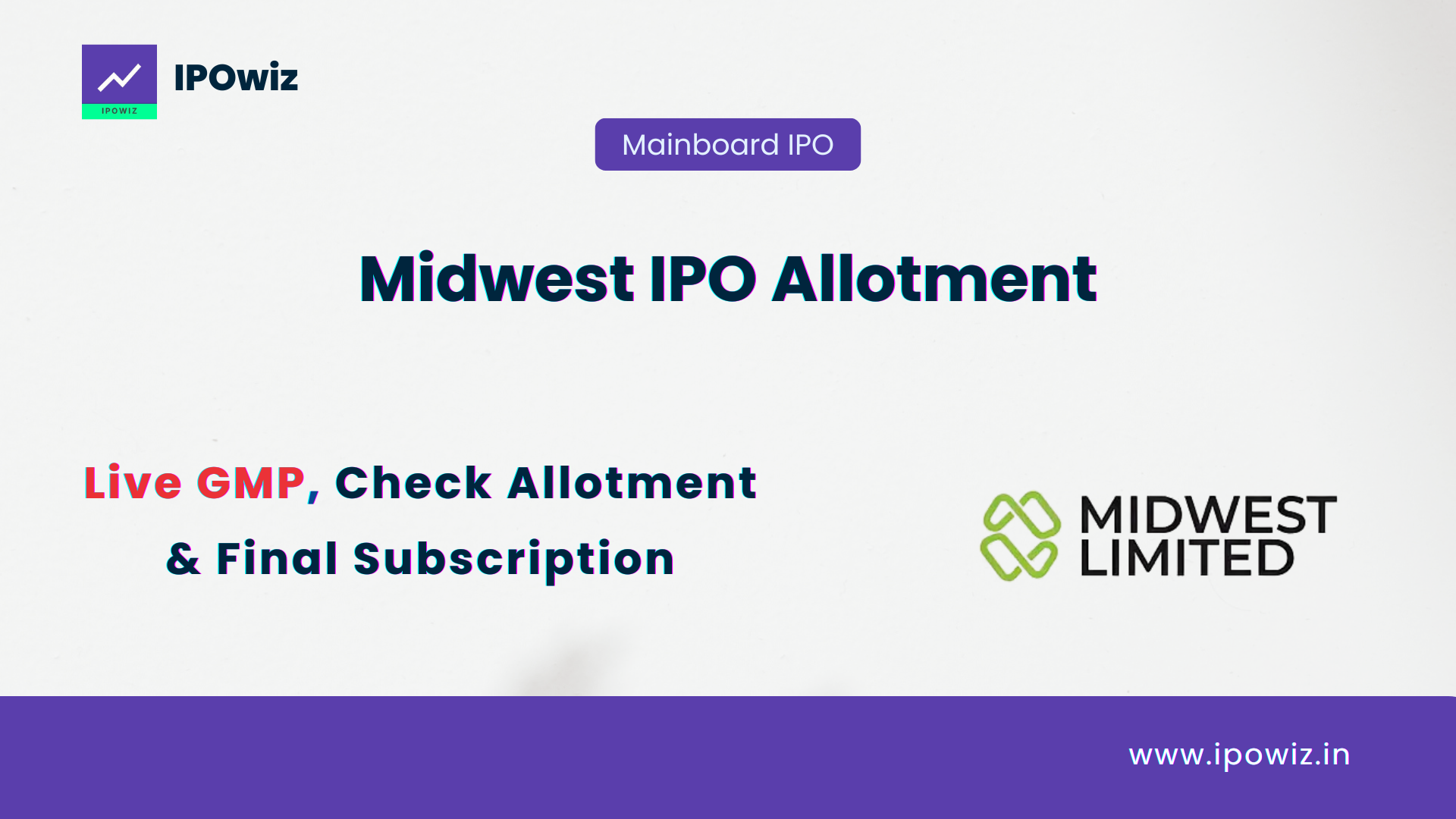 IPOWIZ

IPOwiz

Mainboard IPO

Midwest IPO Allotment

Live GMP, Check Allotment & Final Subscription

MIDWEST LIMITED

www.ipowiz.in